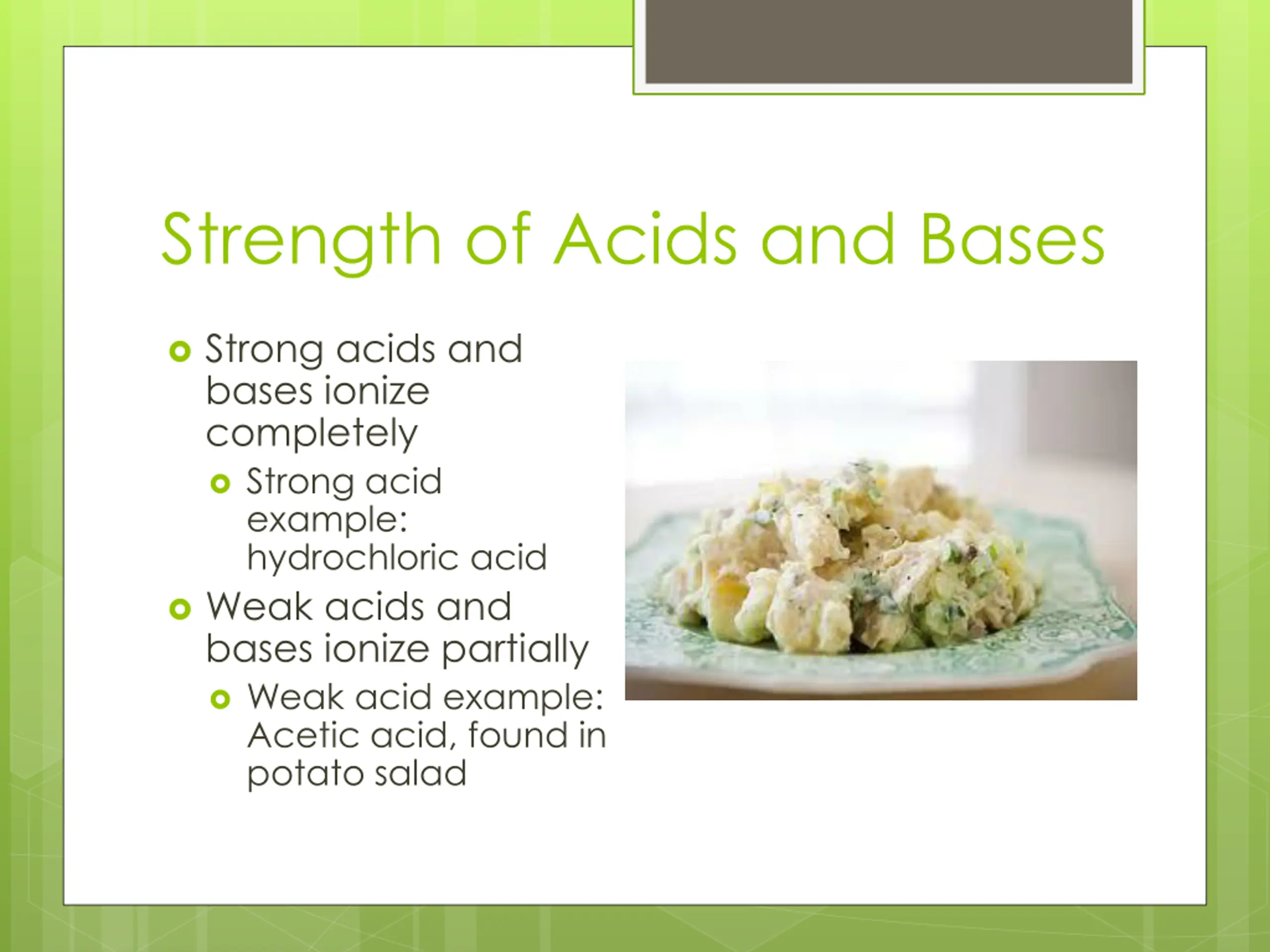 Strength of Acids and Bases

Strong acids and bases ionize completely

Strong acid example: hydrochloric acid

Weak acids and bases ionize partially

Weak acid example: Acetic acid, found in potato salad